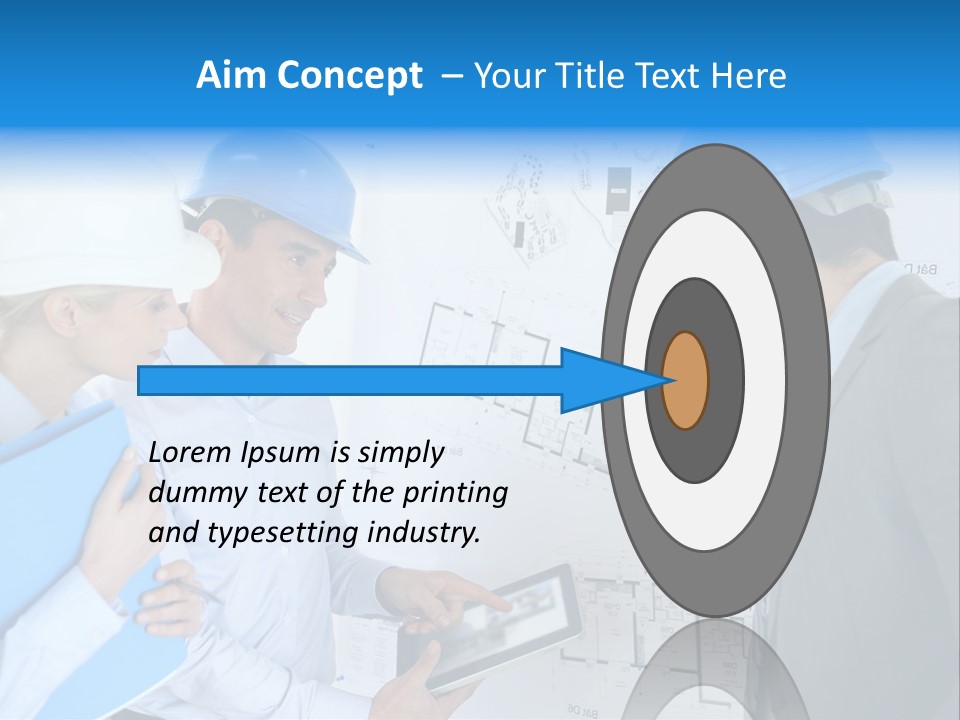 Aim Concept – Your Title Text Here

Lorem Ipsum is simply dummy text of the printing and typesetting industry.